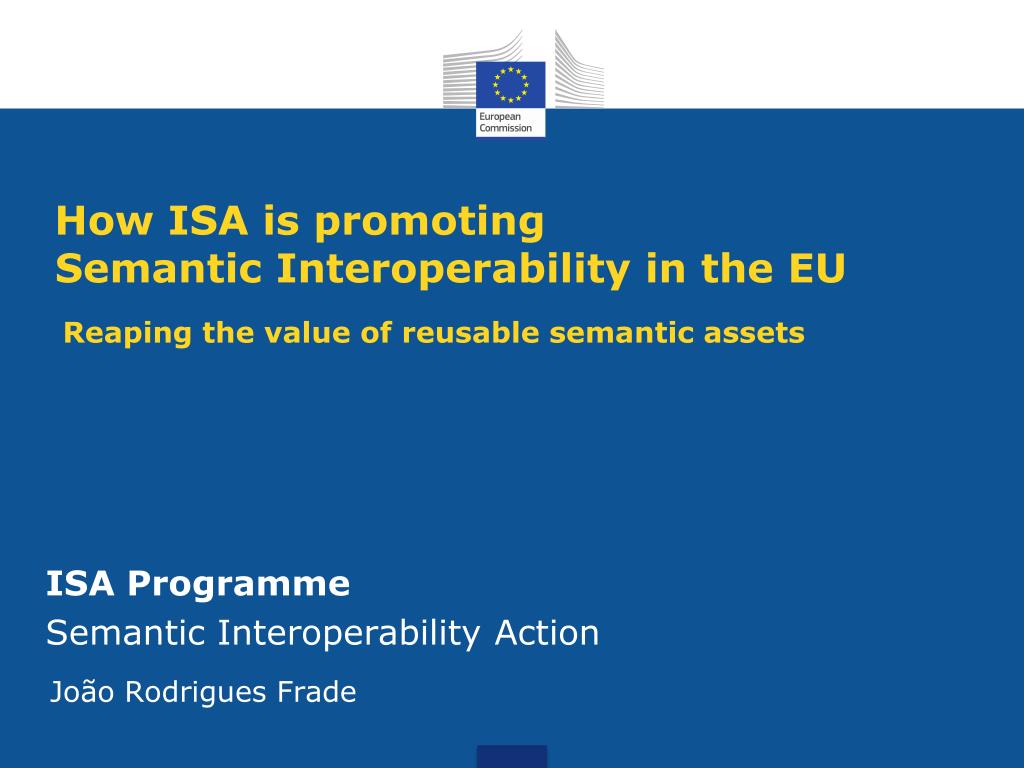 European Commission

How ISA is promoting
Semantic Interoperability in the EU

Reaping the value of reusable semantic assets

ISA Programme
Semantic Interoperability Action

João Rodrigues Frade